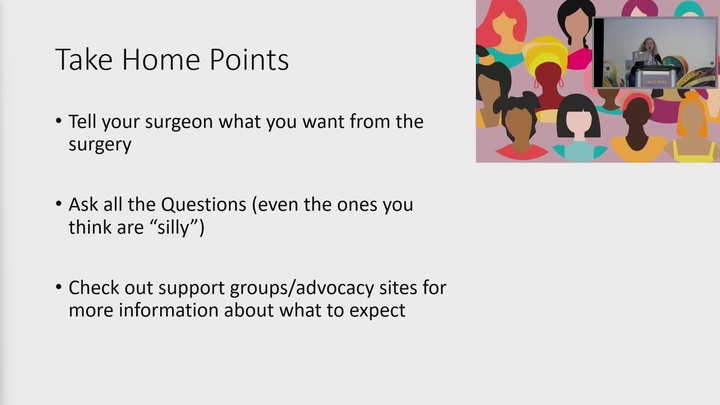 Take Home Points

• Tell your surgeon what you want from the surgery

• Ask all the Questions (even the ones you think are “silly”)

• Check out support groups/advocacy sites for more information about what to expect